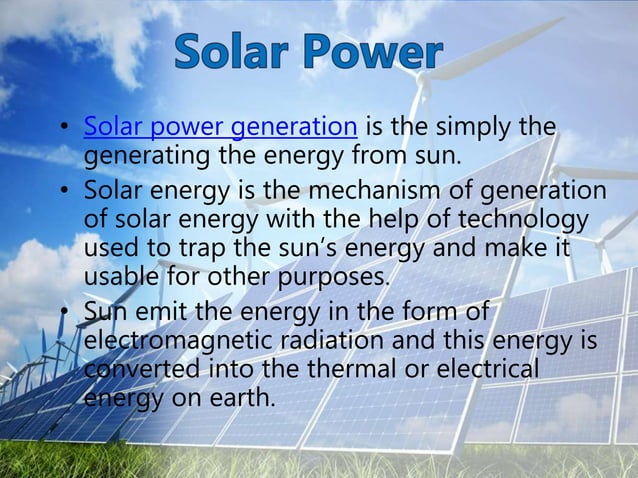 Solar Power

• Solar power generation is the simply the generating the energy from sun.
• Solar energy is the mechanism of generation of solar energy with the help of technology used to trap the sun's energy and make it usable for other purposes.
• Sun emit the energy in the form of electromagnetic radiation and this energy is converted into the thermal or electrical energy on earth.